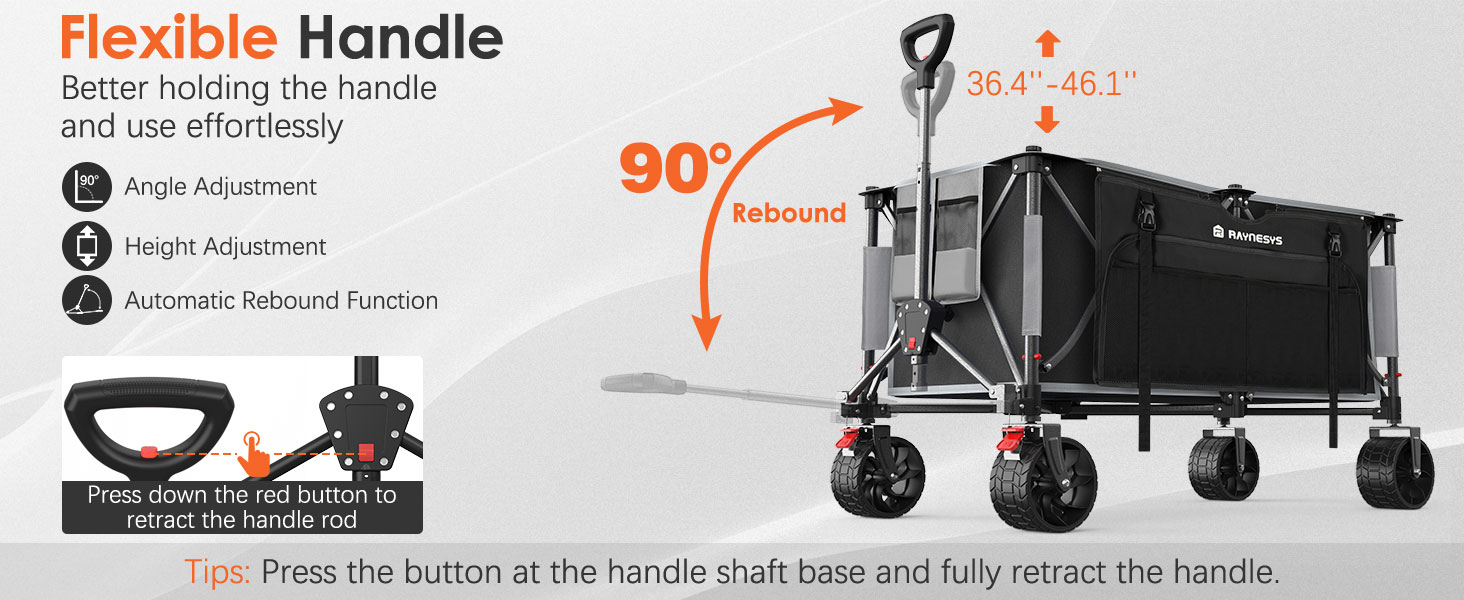 Flexible Handle
Better holding the handle and use effortlessly

90°
Angle Adjustment
Height Adjustment
Automatic Rebound Function

Press down the red button to retract the handle rod

90°
Rebound

36.4''-46.1''

RAYNESYS

Tips: Press the button at the handle shaft base and fully retract the handle.